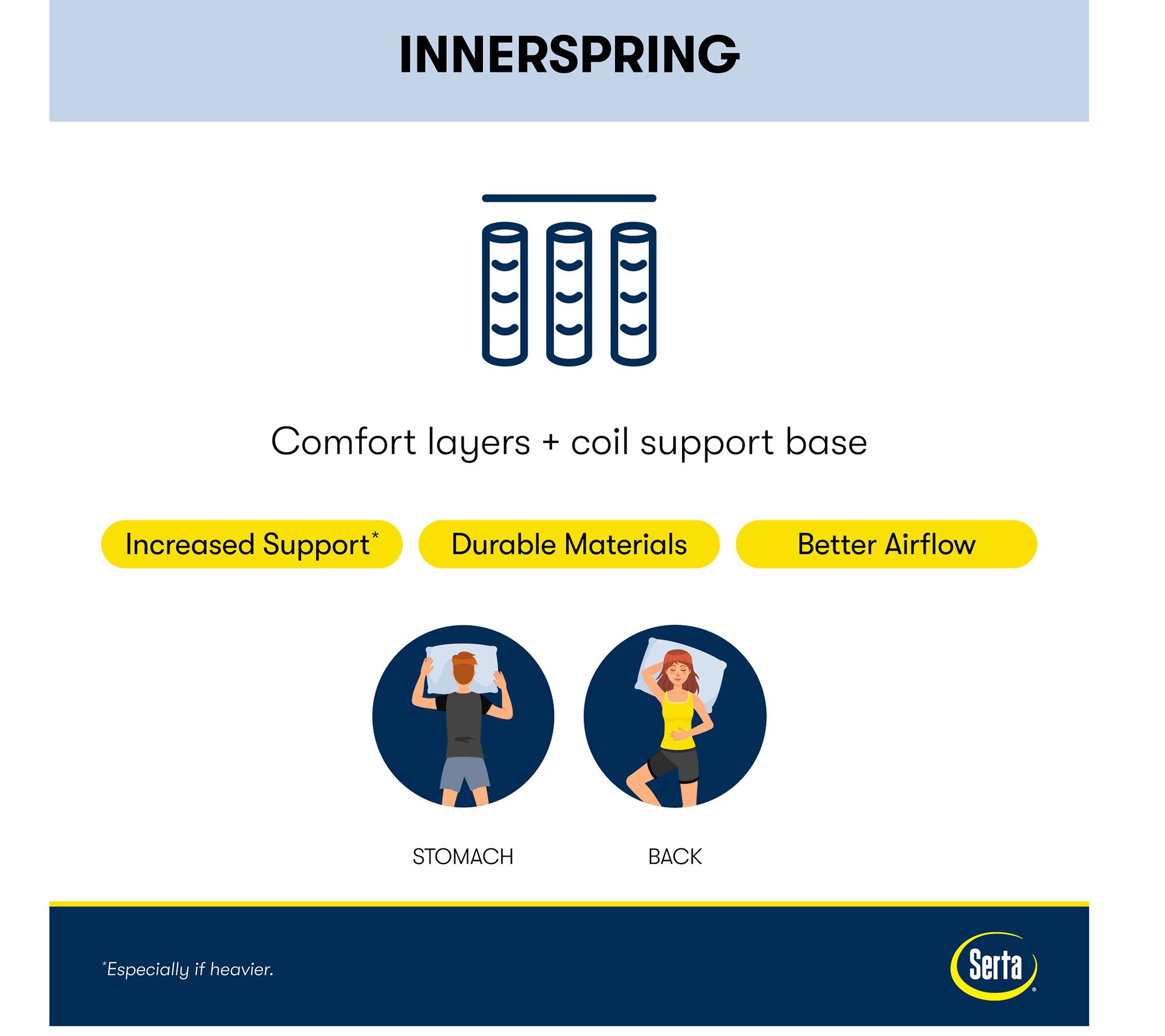 INNERSPRING

Comfort layers + coil support base

Increased Support*

Durable Materials

Better Airflow

STOMACH

BACK

*Especially if heavier.

Serta®